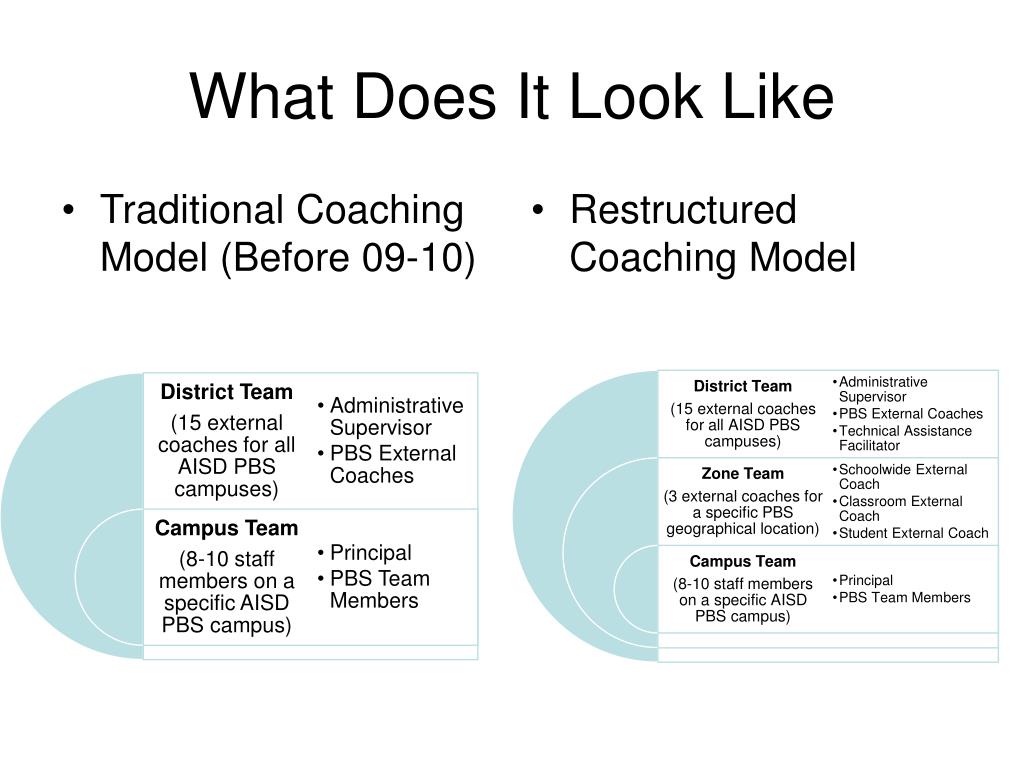 What Does It Look Like

• Traditional Coaching Model (Before 09-10)

District Team

(15 external coaches for all AISD PBS campuses)

• Administrative Supervisor
• PBS External Coaches

Campus Team

(8-10 staff members on a specific AISD PBS campus)

• Principal
• PBS Team Members

• Restructured Coaching Model

District Team

(15 external coaches for all AISD PBS campuses)

• Administrative Supervisor
• PBS External Coaches
• Technical Assistance Facilitator

Zone Team

(3 external coaches for a specific PBS geographical location)

• Schoolwide External Coach
• Classroom External Coach
• Student External Coach

Campus Team

(8-10 staff members on a specific AISD PBS campus)

• Principal
• PBS Team Members